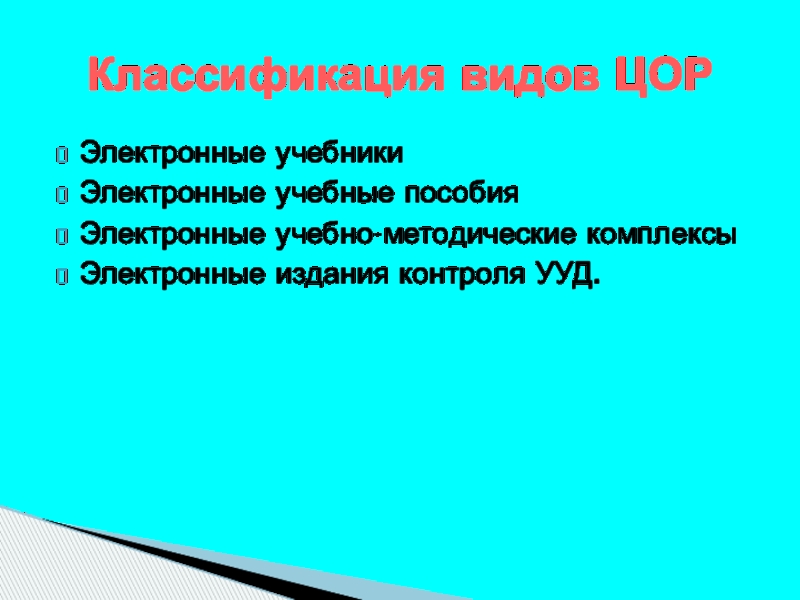 Классификация видов ЦОР

Электронные учебники
Электронные учебные пособия
Электронные учебно-методические комплексы
Электронные издания контроля УУД.